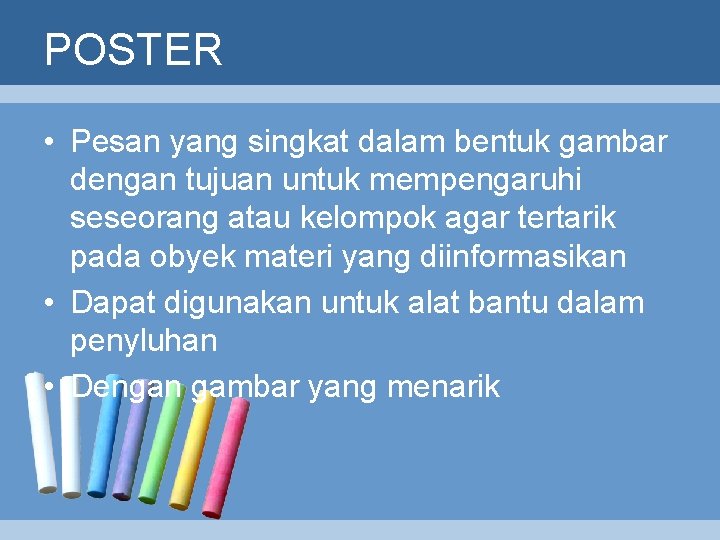 POSTER

• Pesan yang singkat dalam bentuk gambar dengan tujuan untuk mempengaruhi seseorang atau kelompok agar tertarik pada obyek materi yang diinformasikan
• Dapat digunakan untuk alat bantu dalam penyluhan
• Dengan gambar yang menarik